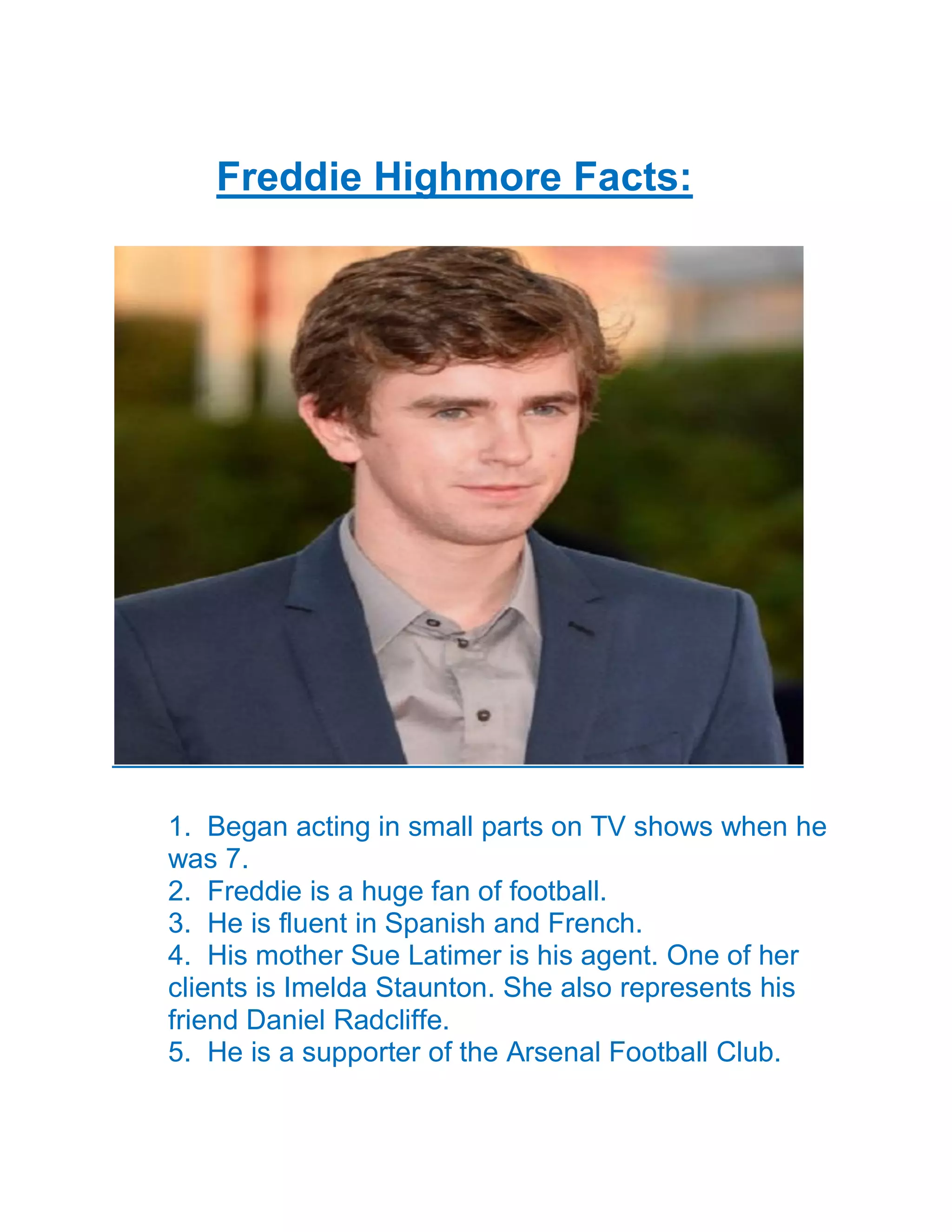 Freddie Highmore Facts:

1. Began acting in small parts on TV shows when he was 7.
2. Freddie is a huge fan of football.
3. He is fluent in Spanish and French.
4. His mother Sue Latimer is his agent. One of her clients is Imelda Staunton. She also represents his friend Daniel Radcliffe.
5. He is a supporter of the Arsenal Football Club.